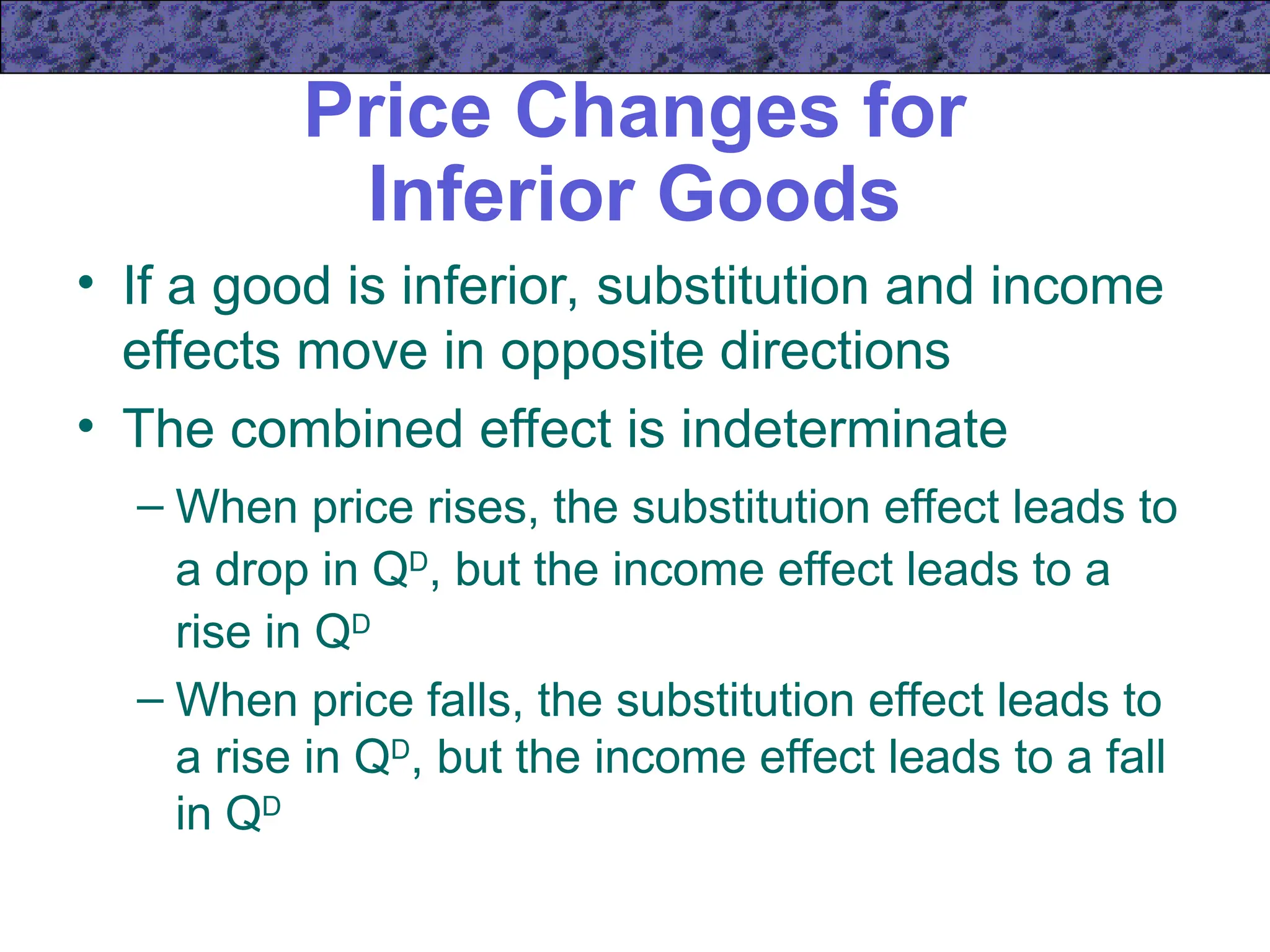 Price Changes for Inferior Goods

• If a good is inferior, substitution and income effects move in opposite directions

• The combined effect is indeterminate

– When price rises, the substitution effect leads to a drop in $Q^D$, but the income effect leads to a rise in $Q^D$

– When price falls, the substitution effect leads to a rise in $Q^D$, but the income effect leads to a fall in $Q^D$